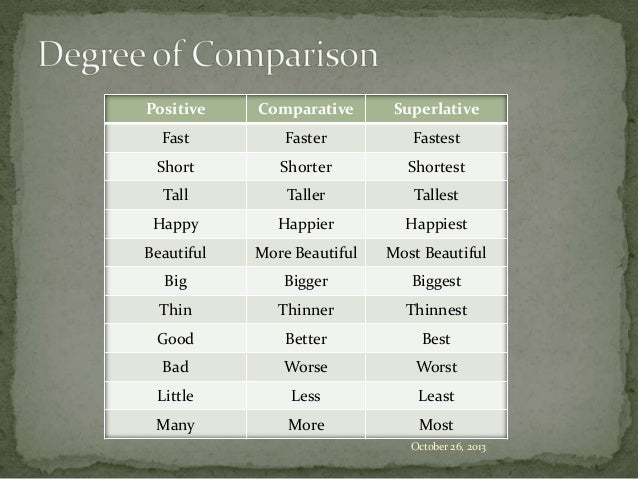 Degree of Comparison

| Positive | Comparative | Superlative |
|---|---|---|
| Fast | Faster | Fastest |
| Short | Shorter | Shortest |
| Tall | Taller | Tallest |
| Happy | Happier | Happiest |
| Beautiful | More Beautiful | Most Beautiful |
| Big | Bigger | Biggest |
| Thin | Thinner | Thinnest |
| Good | Better | Best |
| Bad | Worse | Worst |
| Little | Less | Least |
| Many | More | Most |

October 26, 2013